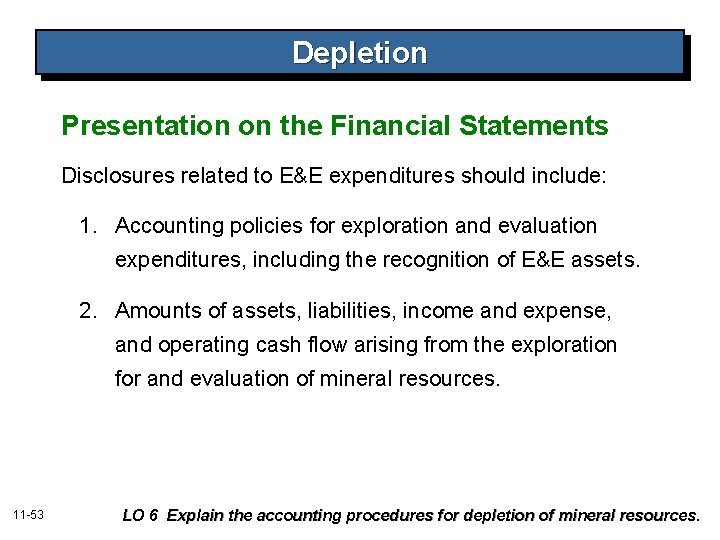 Depletion

Presentation on the Financial Statements

Disclosures related to E&E expenditures should include:

1. Accounting policies for exploration and evaluation expenditures, including the recognition of E&E assets.

2. Amounts of assets, liabilities, income and expense, and operating cash flow arising from the exploration for and evaluation of mineral resources.

11-53

LO 6 Explain the accounting procedures for depletion of mineral resources.